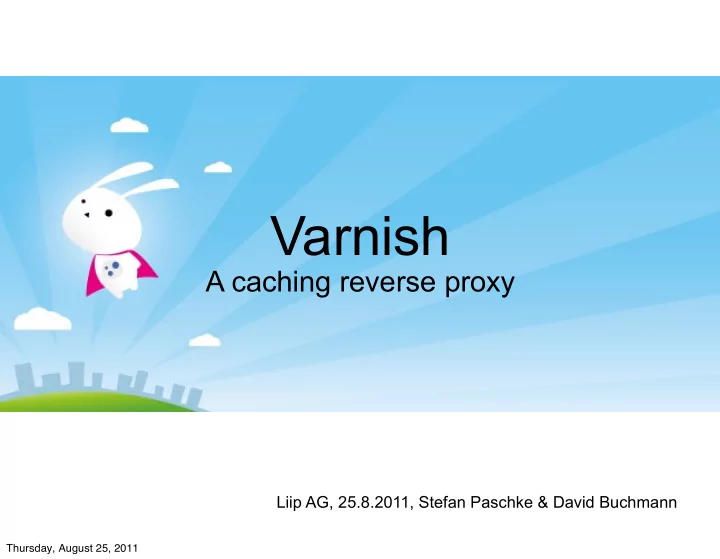 Varnish
A caching reverse proxy

Liip AG, 25.8.2011, Stefan Paschke & David Buchmann

Thursday, August 25, 2011